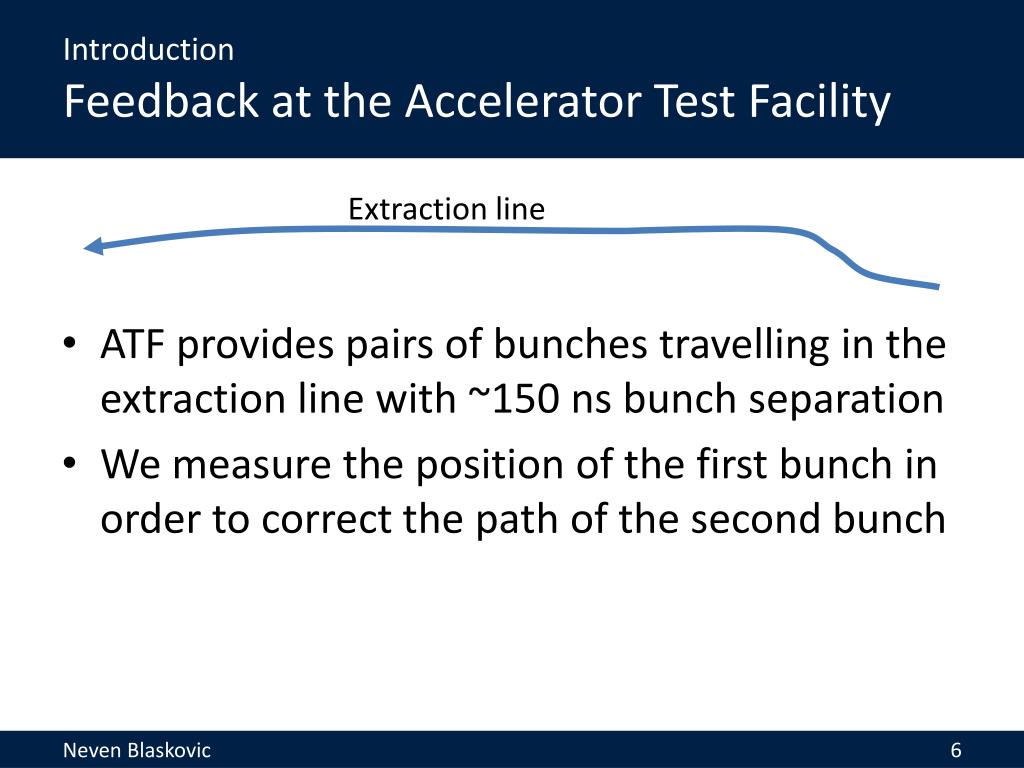 Introduction
Feedback at the Accelerator Test Facility

Extraction line

• ATF provides pairs of bunches travelling in the extraction line with ~150 ns bunch separation
• We measure the position of the first bunch in order to correct the path of the second bunch

Neven Blaskovic
6